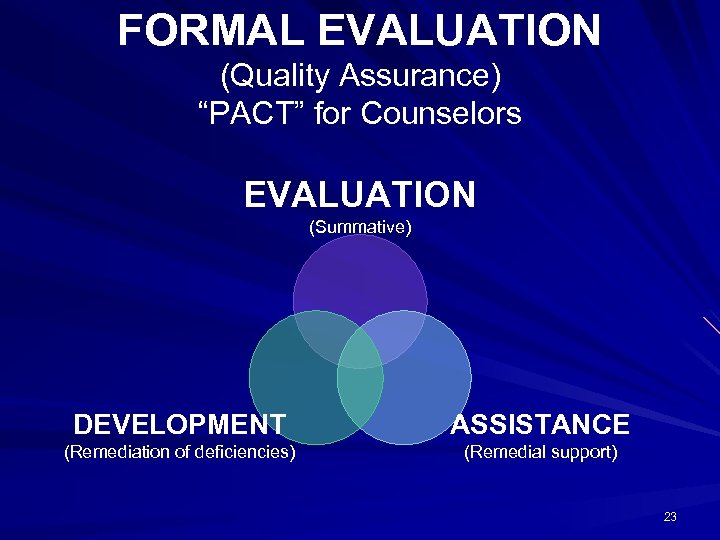 FORMAL EVALUATION
(Quality Assurance)
“PACT” for Counselors

EVALUATION
(Summative)

DEVELOPMENT
(Remediation of deficiencies)

ASSISTANCE
(Remedial support)

23